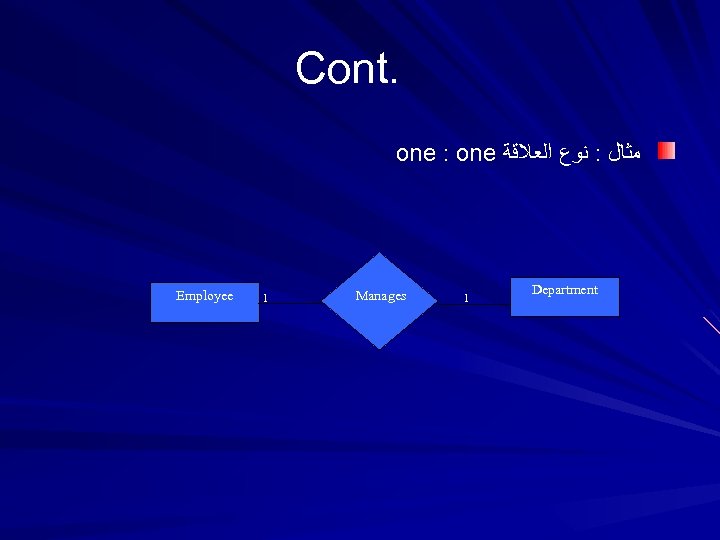 Cont.

مثال : نوع العلاقة one : one

Employee 1 Manages 1 Department